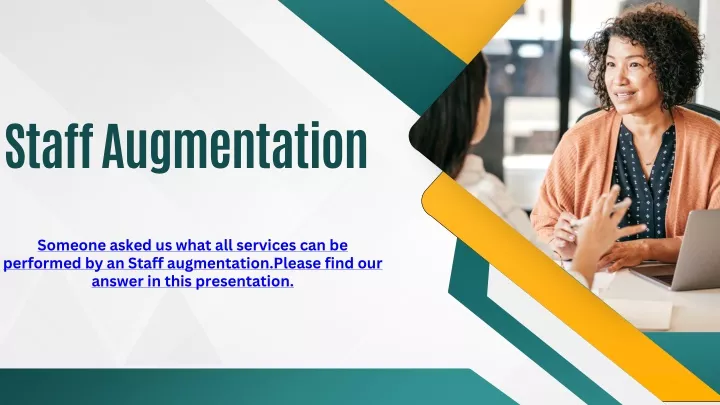 Staff Augmentation

Someone asked us what all services can be performed by an Staff augmentation.Please find our answer in this presentation.